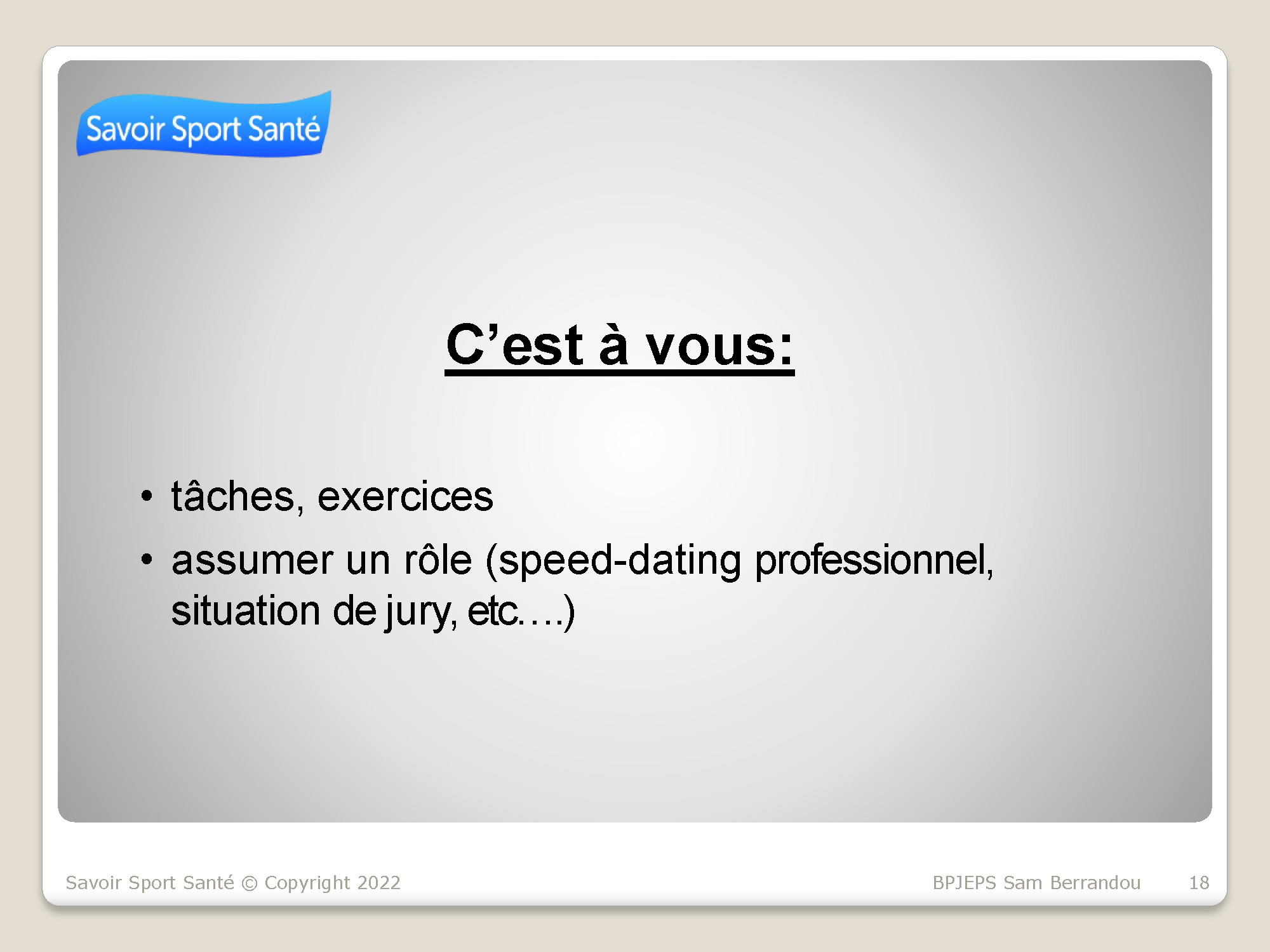 Savoir Sport Santé

C’est à vous:

• tâches, exercices
• assumer un rôle (speed-dating professionnel, situation de jury, etc.…)

Savoir Sport Santé © Copyright 2022

BPJEPS Sam Berrandou

18